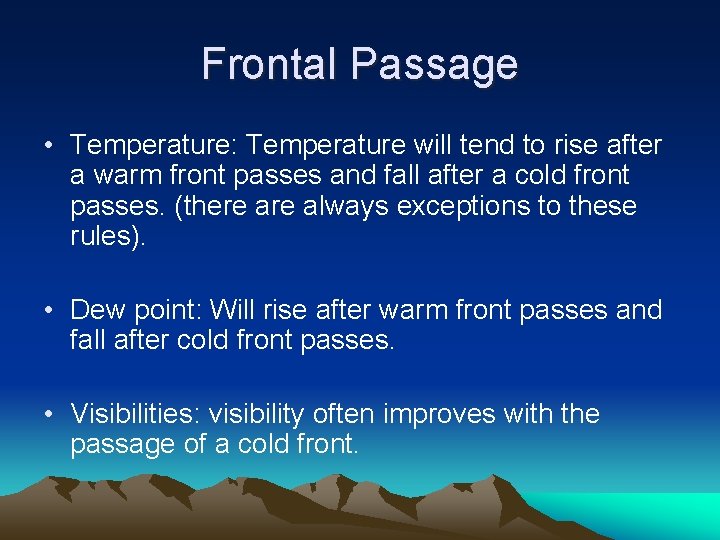 Frontal Passage

• Temperature: Temperature will tend to rise after a warm front passes and fall after a cold front passes. (there are always exceptions to these rules).

• Dew point: Will rise after warm front passes and fall after cold front passes.

• Visibilities: visibility often improves with the passage of a cold front.